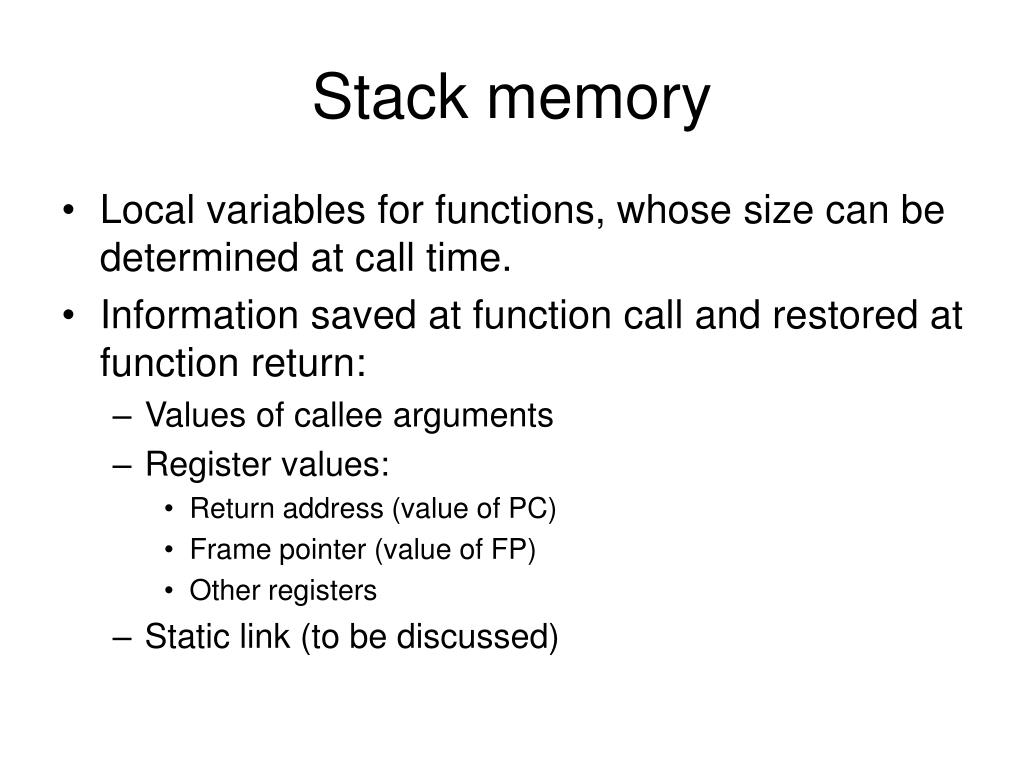 Stack memory

• Local variables for functions, whose size can be determined at call time.
• Information saved at function call and restored at function return:
– Values of callee arguments
– Register values:
• Return address (value of PC)
• Frame pointer (value of FP)
• Other registers
– Static link (to be discussed)